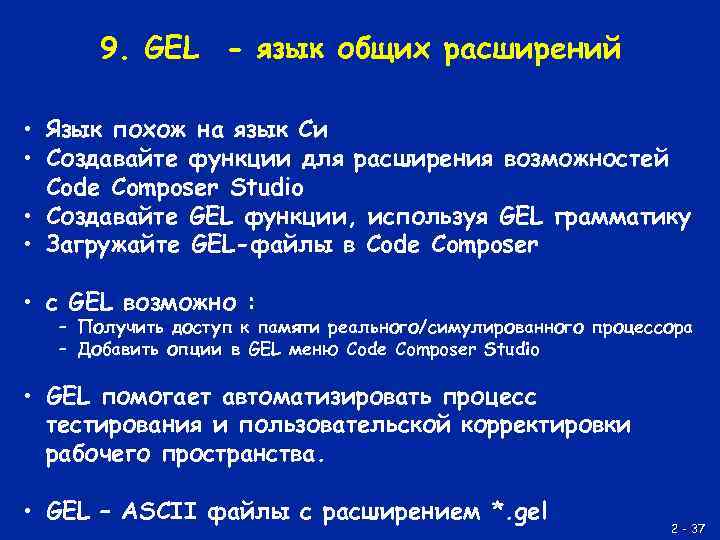 9. GEL - язык общих расширений

• Язык похож на язык Си
• Создавайте функции для расширения возможностей Code Composer Studio
• Создавайте GEL функции, используя GEL грамматику
• Загружайте GEL-файлы в Code Composer

• с GEL возможно :
– Получить доступ к памяти реального/симулированного процессора
– Добавить опции в GEL меню Code Composer Studio

• GEL помогает автоматизировать процесс тестирования и пользовательской корректировки рабочего пространства.

• GEL – ASCII файлы с расширением *.gel

2 - 37